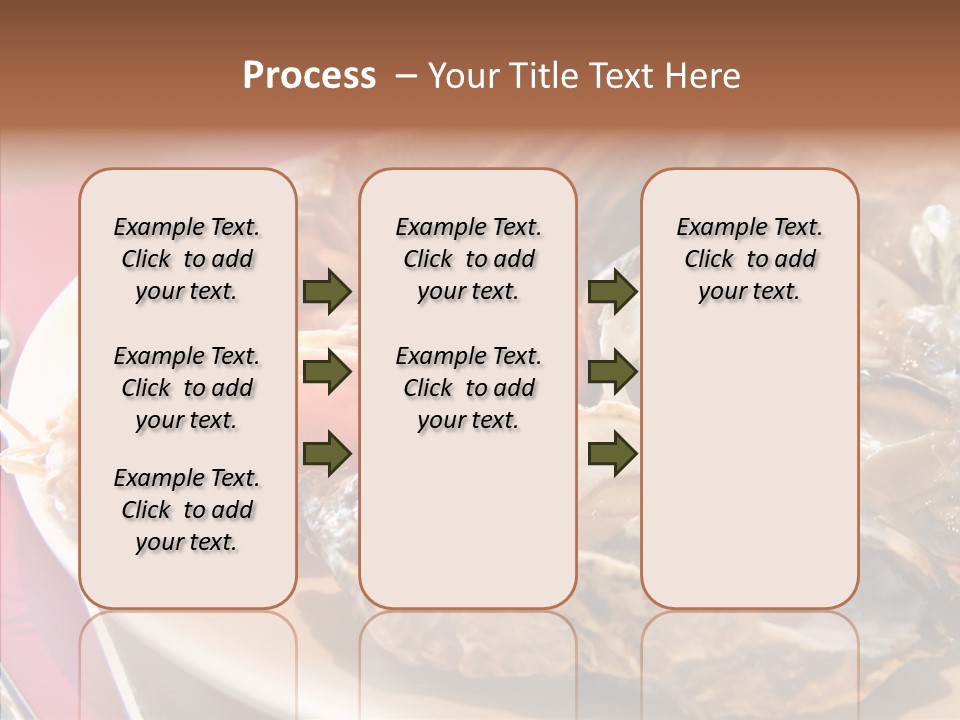 Process – Your Title Text Here

Example Text. Click to add your text.

Example Text. Click to add your text.

Example Text. Click to add your text.

Example Text. Click to add your text.

Example Text. Click to add your text.

Example Text. Click to add your text.